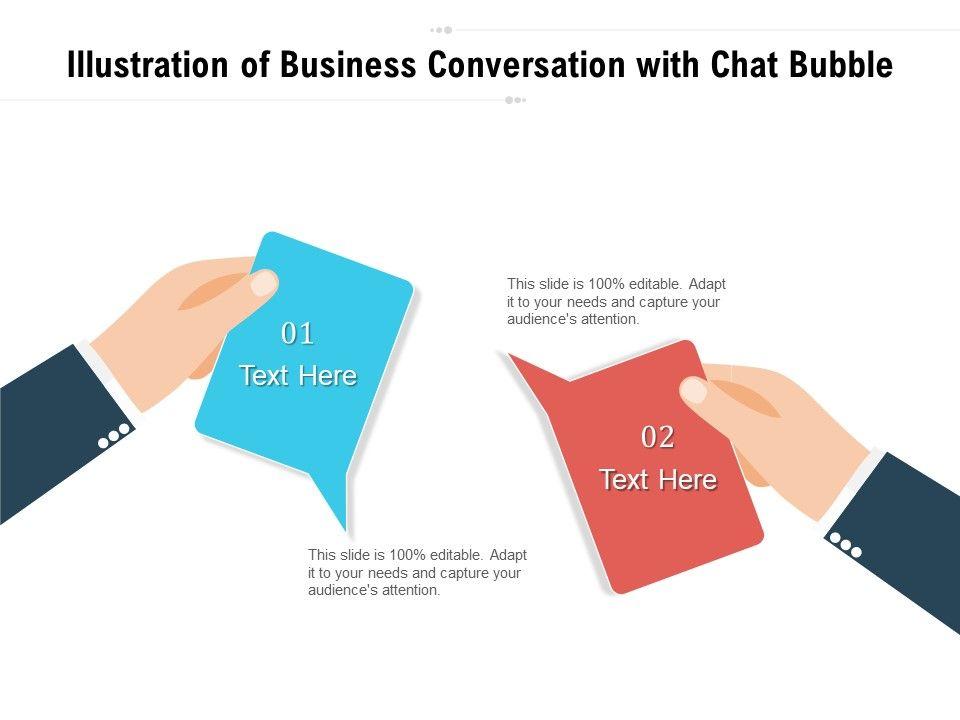 Illustration of Business Conversation with Chat Bubble

01
Text Here

This slide is 100% editable. Adapt it to your needs and capture your audience's attention.

02
Text Here

This slide is 100% editable. Adapt it to your needs and capture your audience's attention.